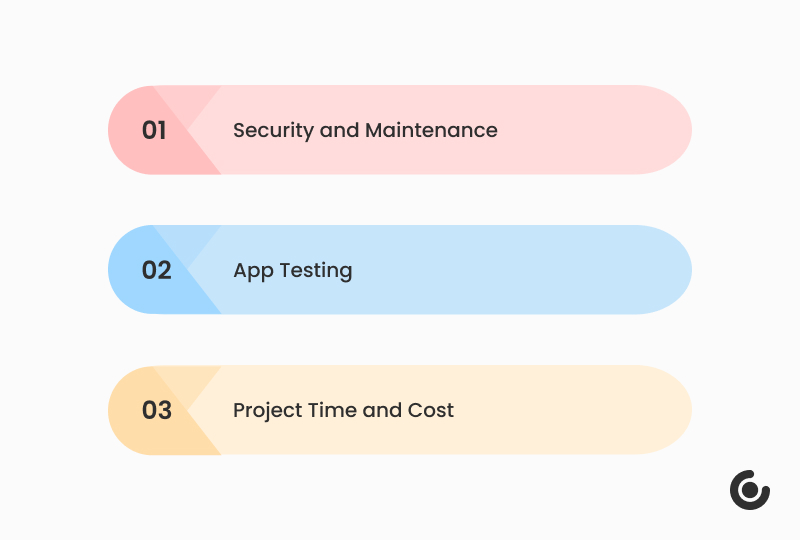 01 Security and Maintenance

02 App Testing

03 Project Time and Cost